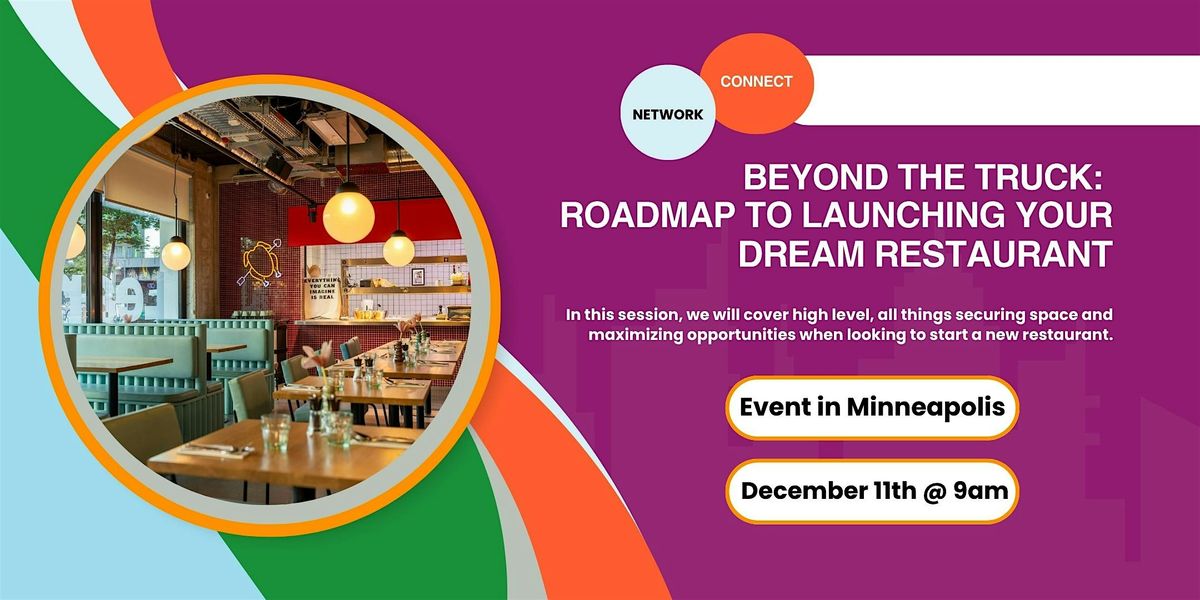 NETWORK

CONNECT

BEYOND THE TRUCK: ROADMAP TO LAUNCHING YOUR DREAM RESTAURANT

In this session, we will cover high level, all things securing space and maximizing opportunities when looking to start a new restaurant.

Event in Minneapolis

December 11th @ 9am

EVERYTHING YOU CAN IMAGINE IS REAL